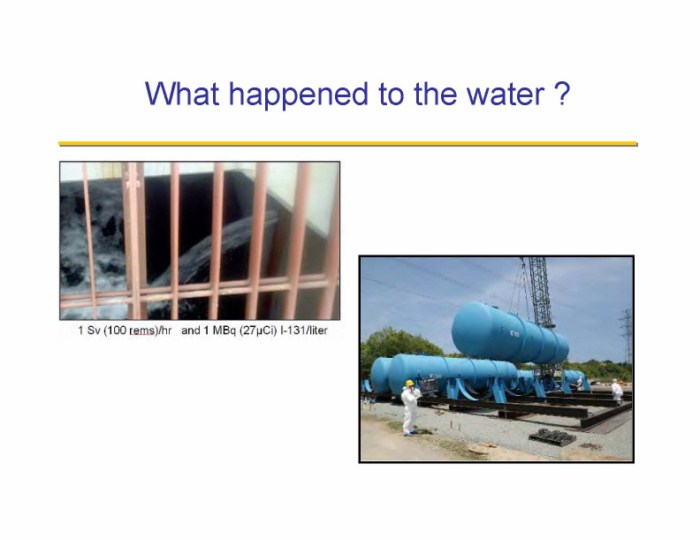 What happened to the water ?

1 Sv (100 rems)/hr and 1 MBq (27μCi) I-131/liter